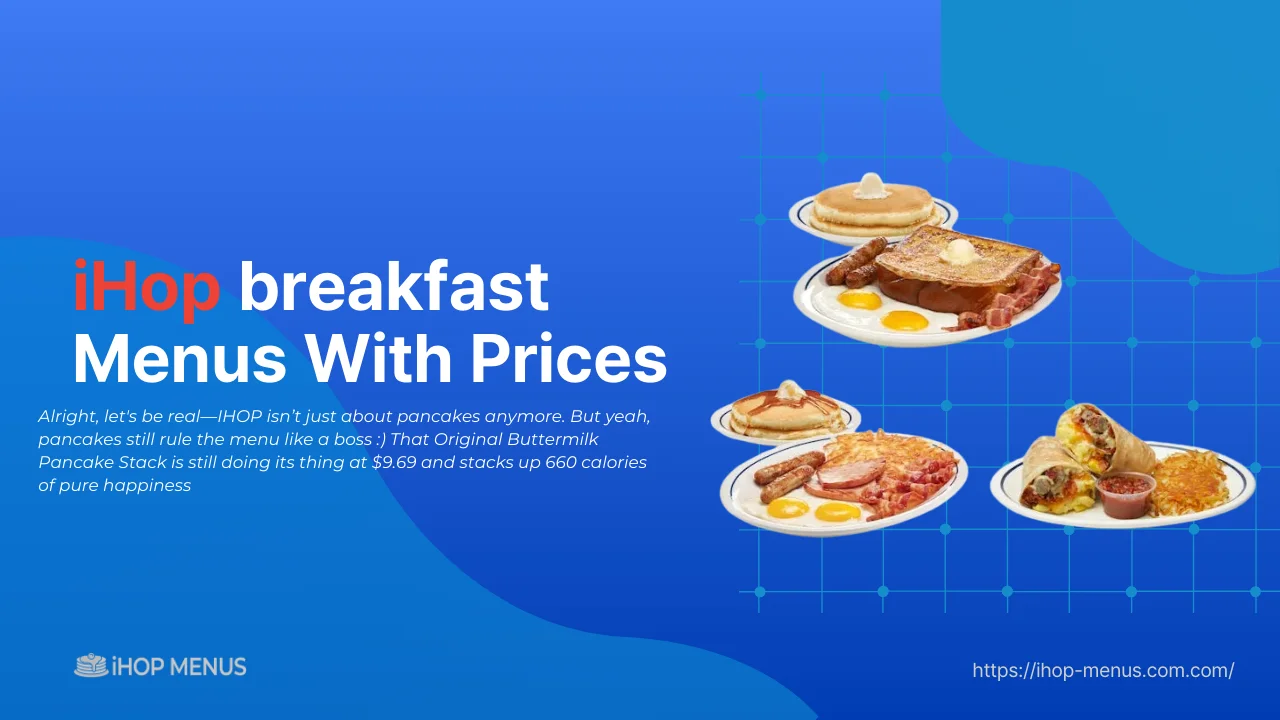 iHop breakfast Menus With Prices

Alright, let's be real—IHOP isn't just about pancakes anymore. But yeah, pancakes still rule the menu like a boss :) That Original Buttermilk Pancake Stack is still doing its thing at $9.69 and stacks up 660 calories of pure happiness

iHOP MENUS

https://ihop-menus.com.com/